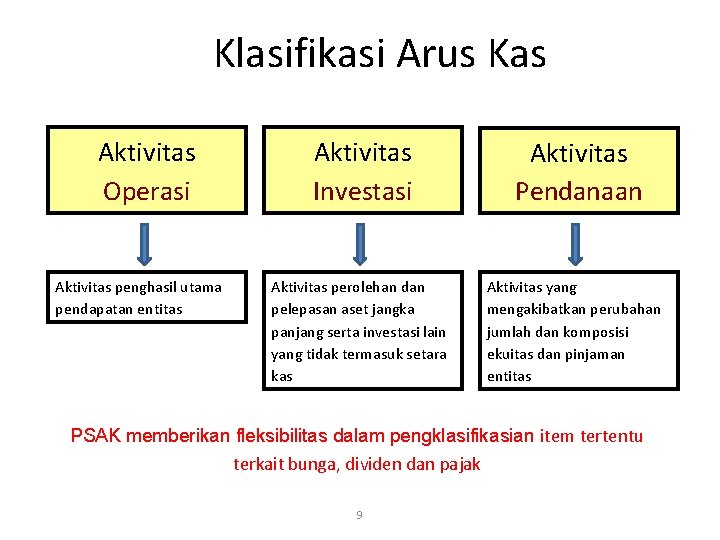 Klasifikasi Arus Kas

Aktivitas Operasi

Aktivitas Investasi

Aktivitas Pendanaan

Aktivitas penghasil utama pendapatan entitas

Aktivitas perolehan dan pelepasan aset jangka panjang serta investasi lain yang tidak termasuk setara kas

Aktivitas yang mengakibatkan perubahan jumlah dan komposisi ekuitas dan pinjaman entitas

PSAK memberikan fleksibilitas dalam pengklasifikasian item tertentu terkait bunga, dividen dan pajak

9